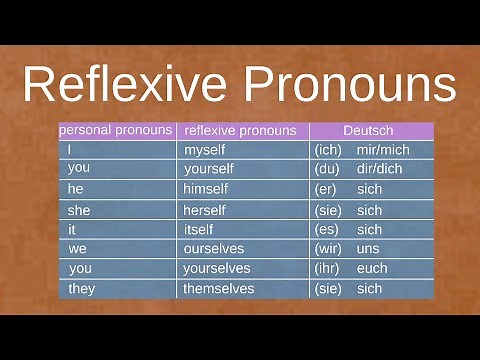 Reflexive Pronouns

| personal pronouns | reflexive pronouns | Deutsch |
|---|---|---|
| I | myself | (ich) mir/mich |
| you | yourself | (du) dir/dich |
| he | himself | (er) sich |
| she | herself | (sie) sich |
| it | itself | (es) sich |
| we | ourselves | (wir) uns |
| you | yourselves | (ihr) euch |
| they | themselves | (sie) sich |